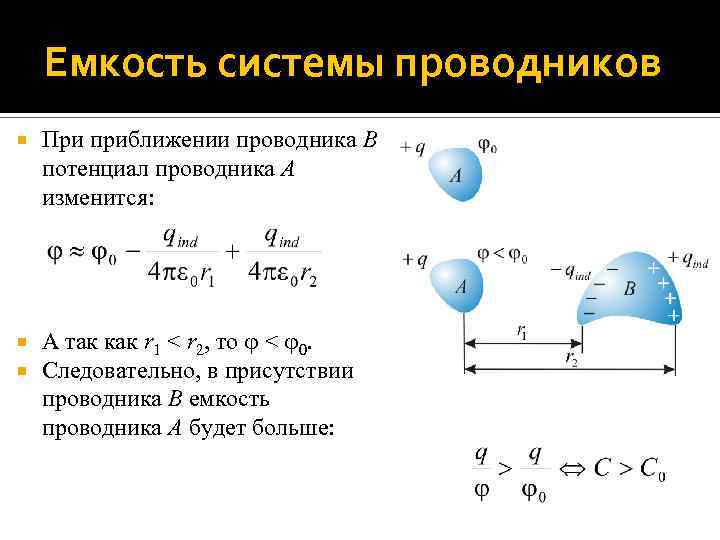 Емкость системы проводников

При приближении проводника $B$ потенциал проводника $A$ изменится:

$\varphi \approx \varphi_0 - \frac{q_{ind}}{4\pi\varepsilon_0 r_1} + \frac{q_{ind}}{4\pi\varepsilon_0 r_2}$

А так как $r_1 < r_2$, то $\varphi < \varphi_0$.

Следовательно, в присутствии проводника $B$ емкость проводника $A$ будет больше:

$+q$ $\varphi_0$ $A$

$+q$ $\varphi < \varphi_0$ $A$ $-q_{ind}$ $B$ $+q_{ind}$ $r_1$ $r_2$

$\frac{q}{\varphi} > \frac{q}{\varphi_0} \Leftrightarrow C > C_0$